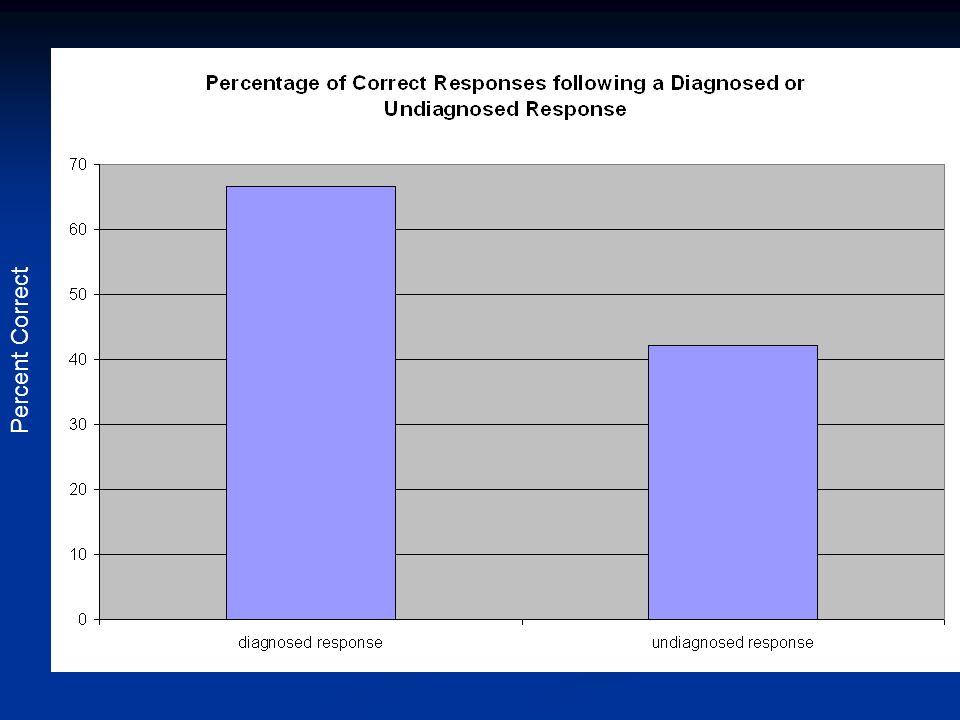 Percentage of Correct Responses following a Diagnosed or Undiagnosed Response

Percent Correct

70
60
50
40
30
20
10
0

diagnosed response
undiagnosed response